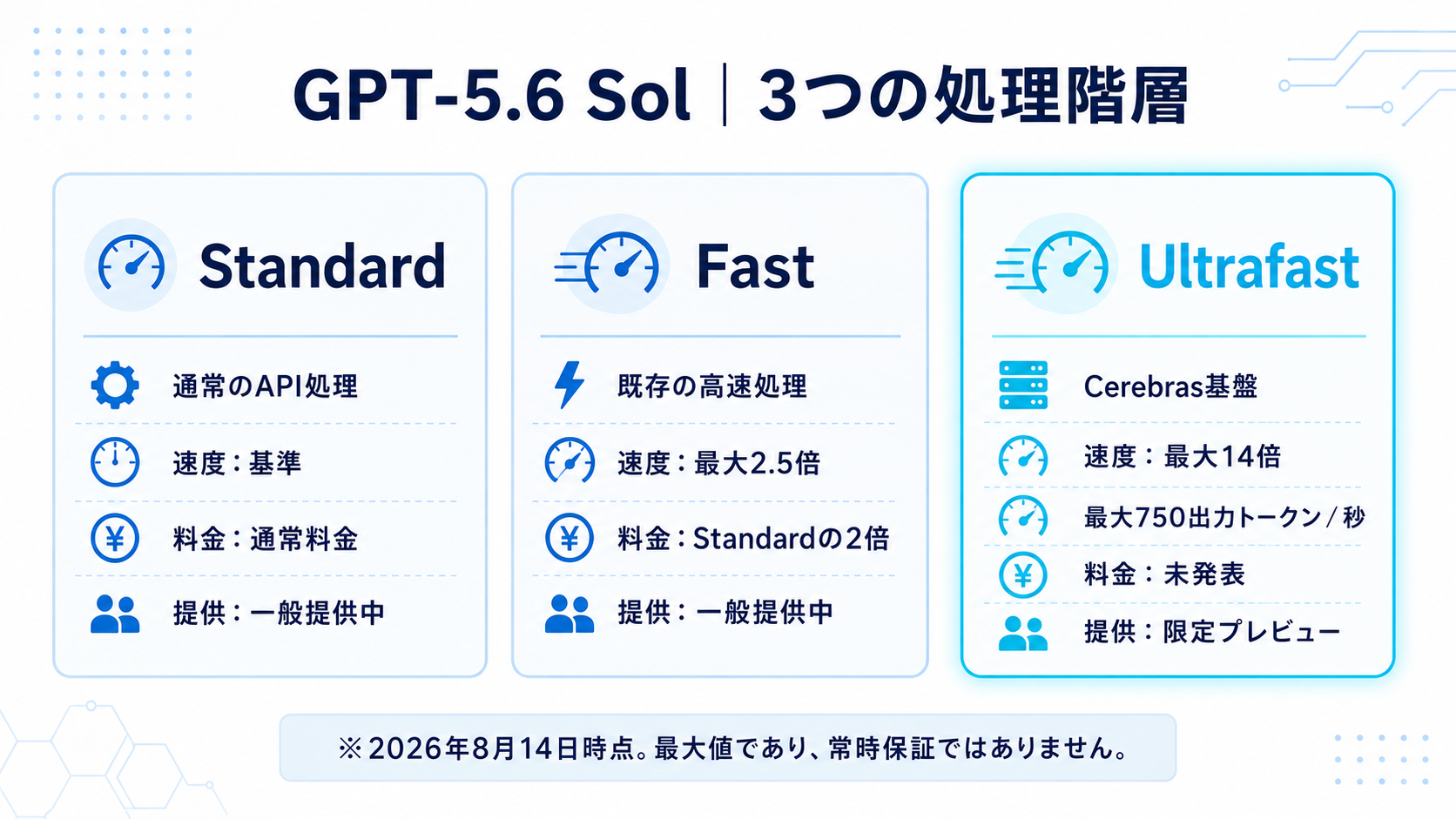 GPT-5.6 Sol | 3つの処理階層

Standard

通常のAPI処理

速度：基準

料金：通常料金

提供：一般提供中

Fast

既存の高速処理

速度：最大2.5倍

料金：Standardの2倍

提供：一般提供中

Ultrafast

Cerebras基盤

速度：最大14倍

最大750出力トークン／秒

料金：未発表

提供：限定プレビュー

※2026年8月14日時点。最大値であり、常時保証ではありません。